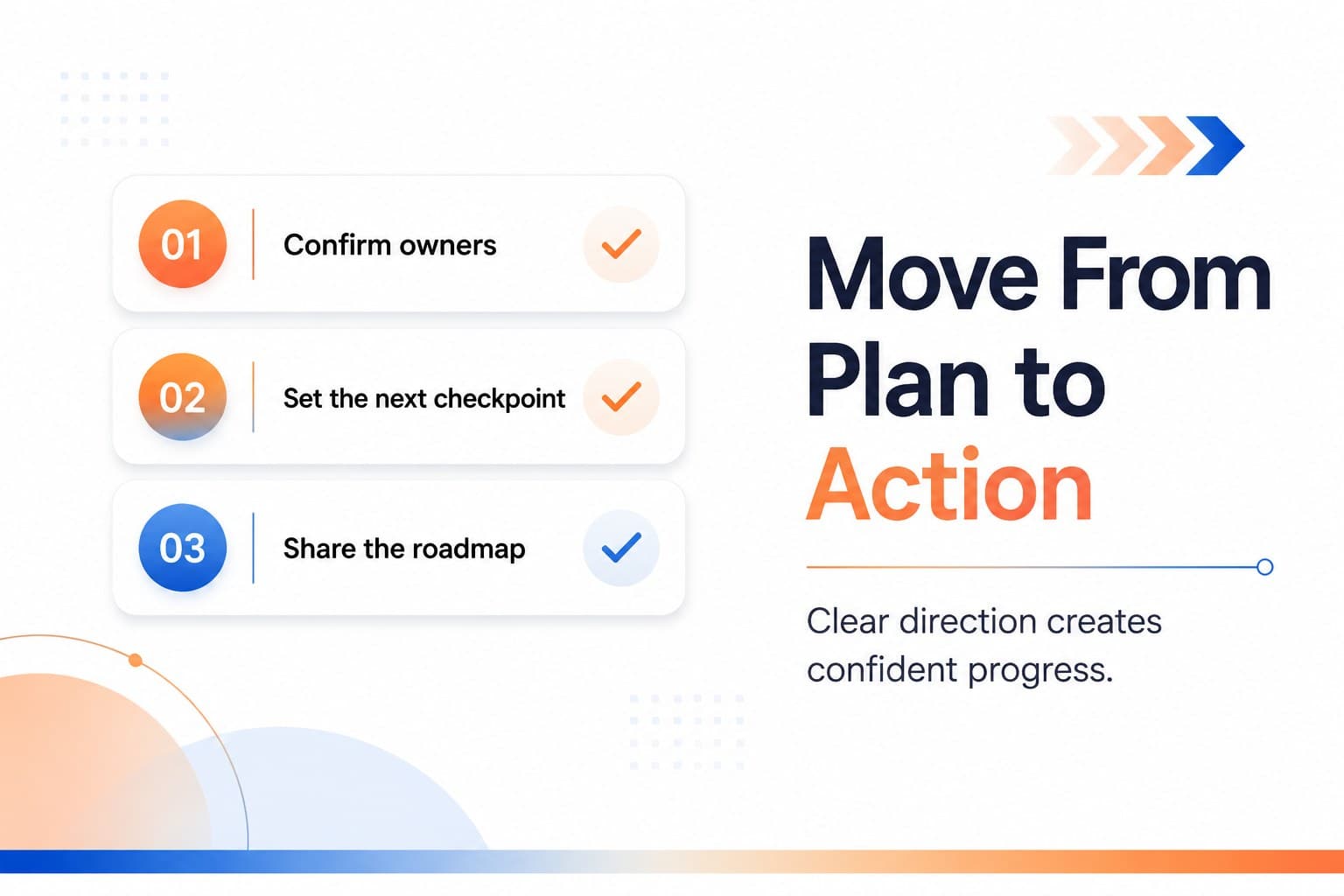 01 Confirm owners

02 Set the next checkpoint

03 Share the roadmap

Move From Plan to Action

Clear direction creates confident progress.